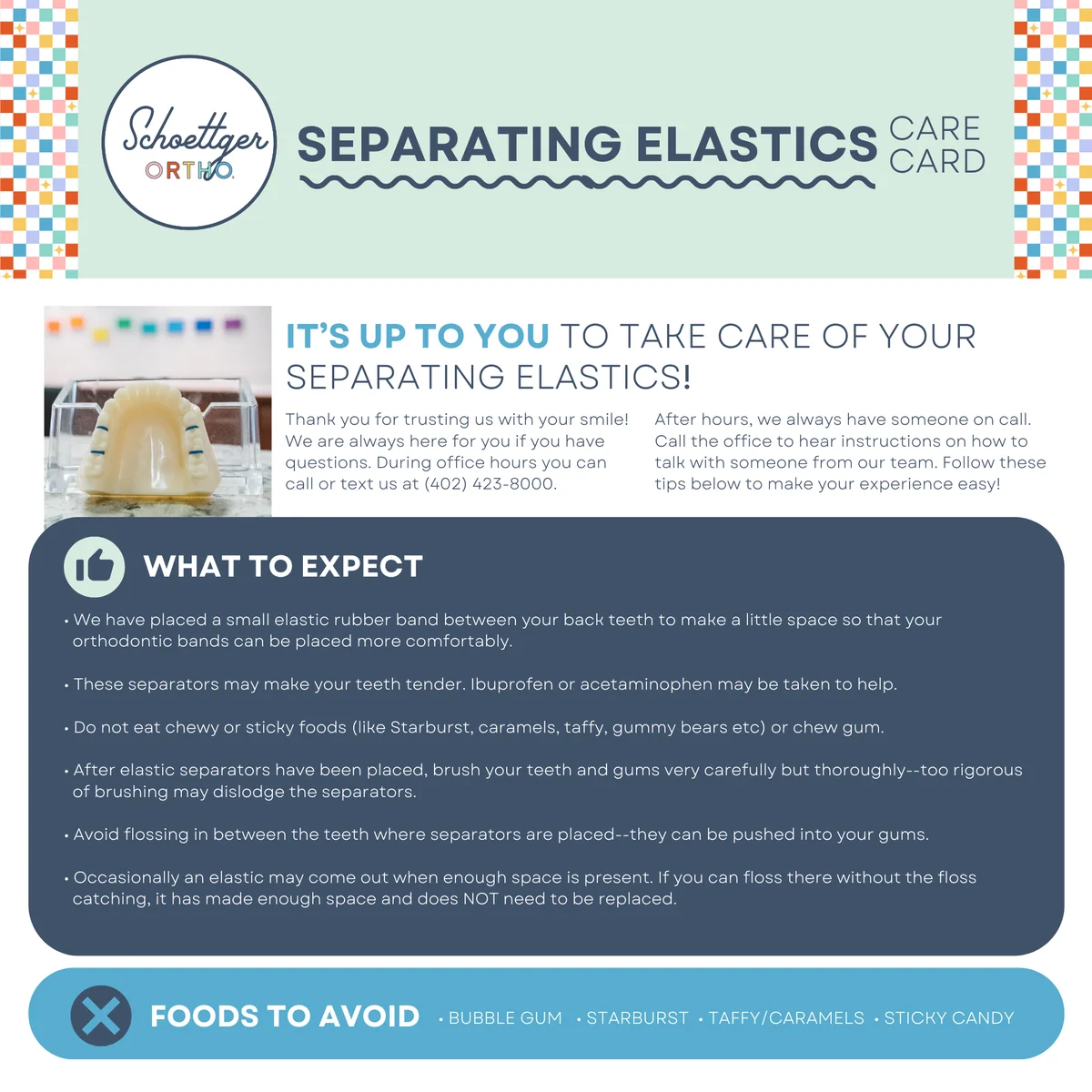 Schoettger ORTHO

SEPARATING ELASTICS CARE CARD

IT'S UP TO YOU TO TAKE CARE OF YOUR SEPARATING ELASTICS!

Thank you for trusting us with your smile! We are always here for you if you have questions. During office hours you can call or text us at (402) 423-8000.

After hours, we always have someone on call. Call the office to hear instructions on how to talk with someone from our team. Follow these tips below to make your experience easy!

WHAT TO EXPECT

• We have placed a small elastic rubber band between your back teeth to make a little space so that your orthodontic bands can be placed more comfortably.

• These separators may make your teeth tender. Ibuprofen or acetaminophen may be taken to help.

• Do not eat chewy or sticky foods (like Starburst, caramels, taffy, gummy bears etc) or chew gum.

• After elastic separators have been placed, brush your teeth and gums very carefully but thoroughly--too rigorous of brushing may dislodge the separators.

• Avoid flossing in between the teeth where separators are placed--they can be pushed into your gums.

• Occasionally an elastic may come out when enough space is present. If you can floss there without the floss catching, it has made enough space and does NOT need to be replaced.

FOODS TO AVOID • BUBBLE GUM • STARBURST • TAFFY/CARAMELS • STICKY CANDY